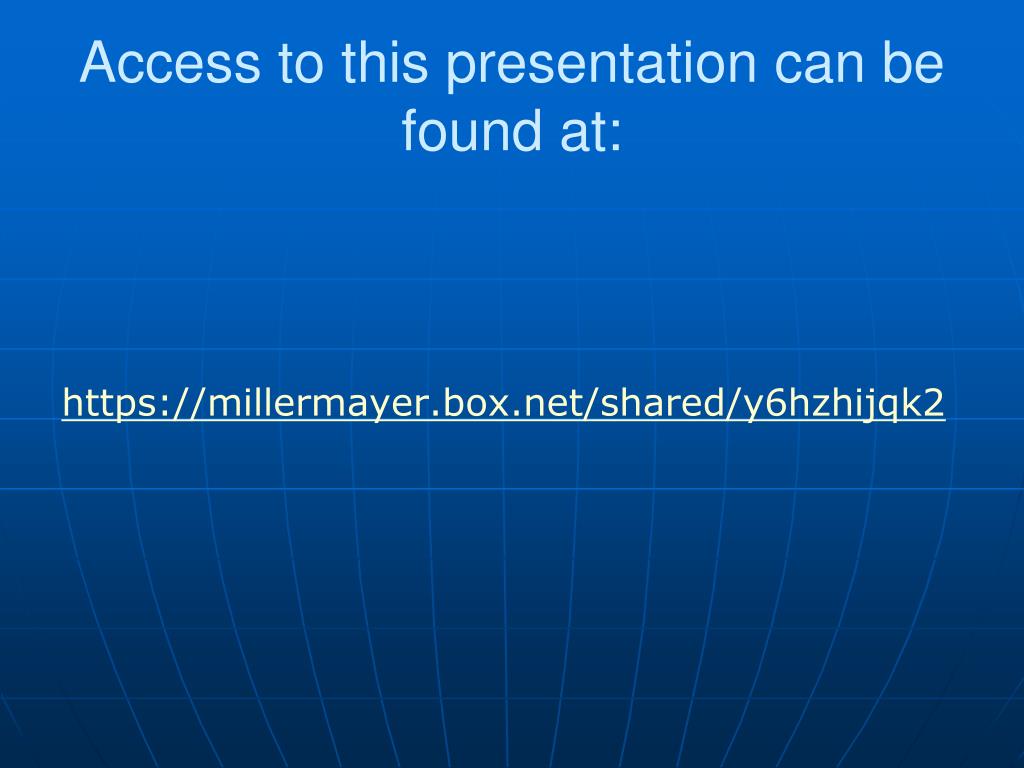 Access to this presentation can be found at:

https://millermayer.box.net/shared/y6hzhijqk2